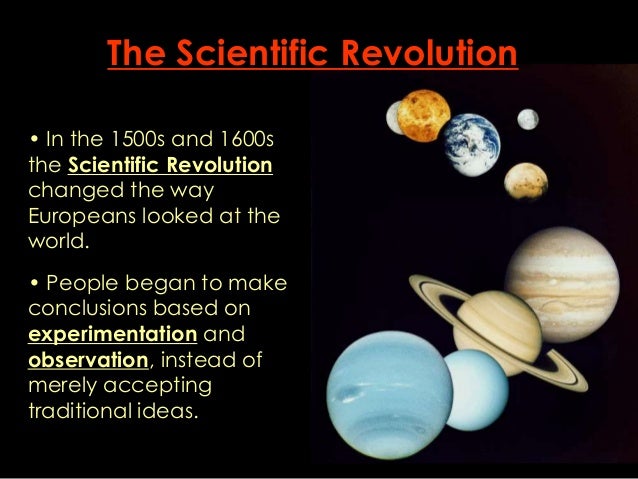 The Scientific Revolution

• In the 1500s and 1600s the Scientific Revolution changed the way Europeans looked at the world.

• People began to make conclusions based on experimentation and observation, instead of merely accepting traditional ideas.